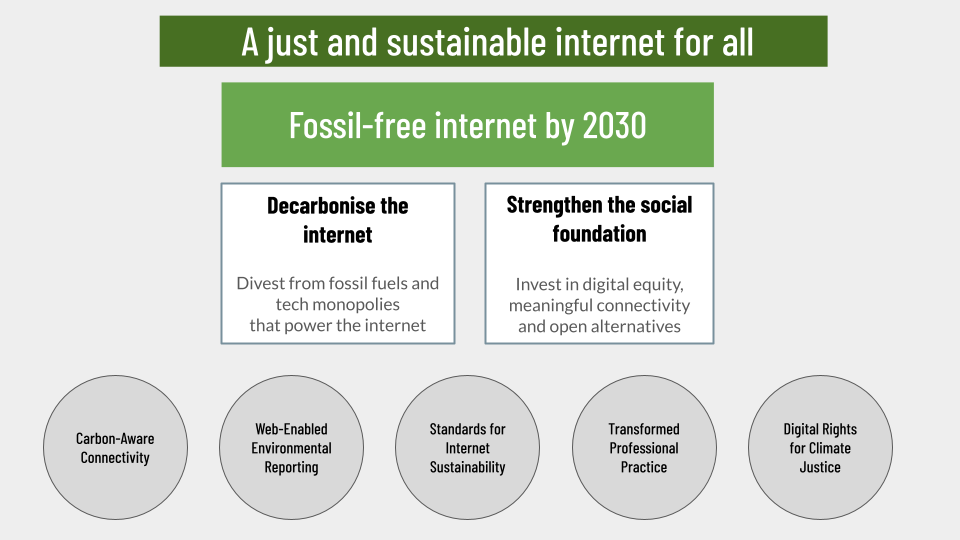 A just and sustainable internet for all

Fossil-free internet by 2030

Decarbonise the internet

Divest from fossil fuels and tech monopolies that power the internet

Strengthen the social foundation

Invest in digital equity, meaningful connectivity and open alternatives

Carbon-Aware Connectivity

Web-Enabled Environmental Reporting

Standards for Internet Sustainability

Transformed Professional Practice

Digital Rights for Climate Justice